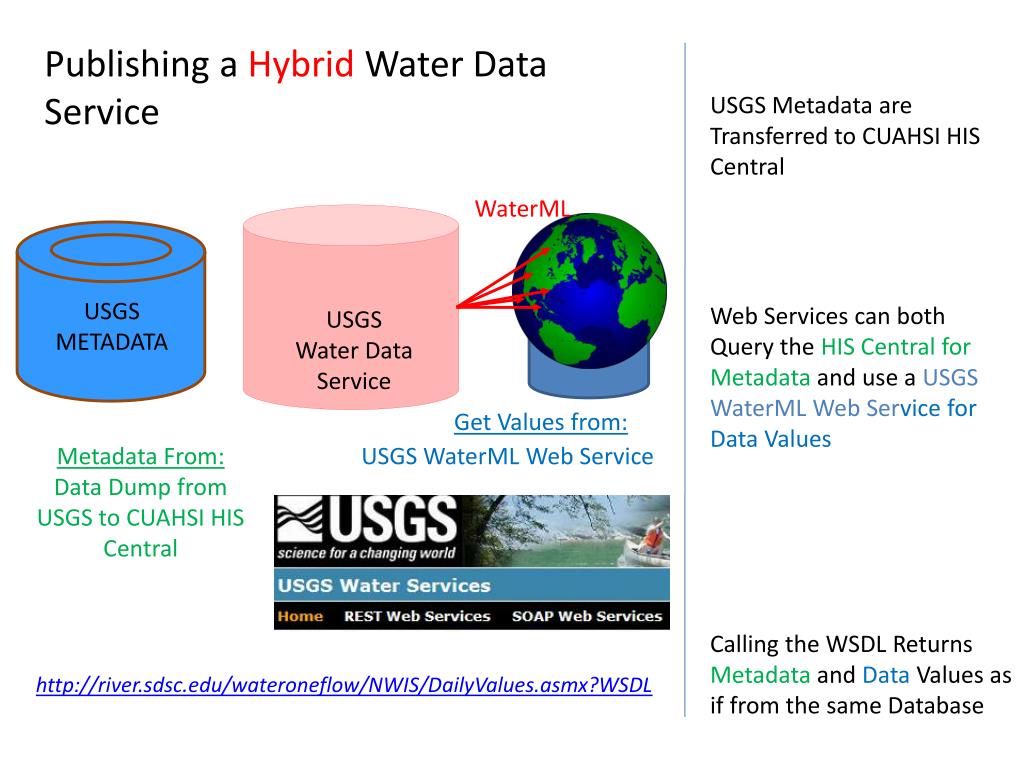 Publishing a Hybrid Water Data Service

USGS METADATA

USGS Water Data Service

WaterML

Get Values from:
USGS WaterML Web Service

Metadata From:
Data Dump from USGS to CUAHSI HIS Central

USGS
science for a changing world

USGS Water Services

Home REST Web Services SOAP Web Services

http://river.sdsc.edu/wateroneflow/NWIS/DailyValues.asmx?WSDL

USGS Metadata are Transferred to CUAHSI HIS Central

Web Services can both Query the HIS Central for Metadata and use a USGS WaterML Web Service for Data Values

Calling the WSDL Returns Metadata and Data Values as if from the same Database